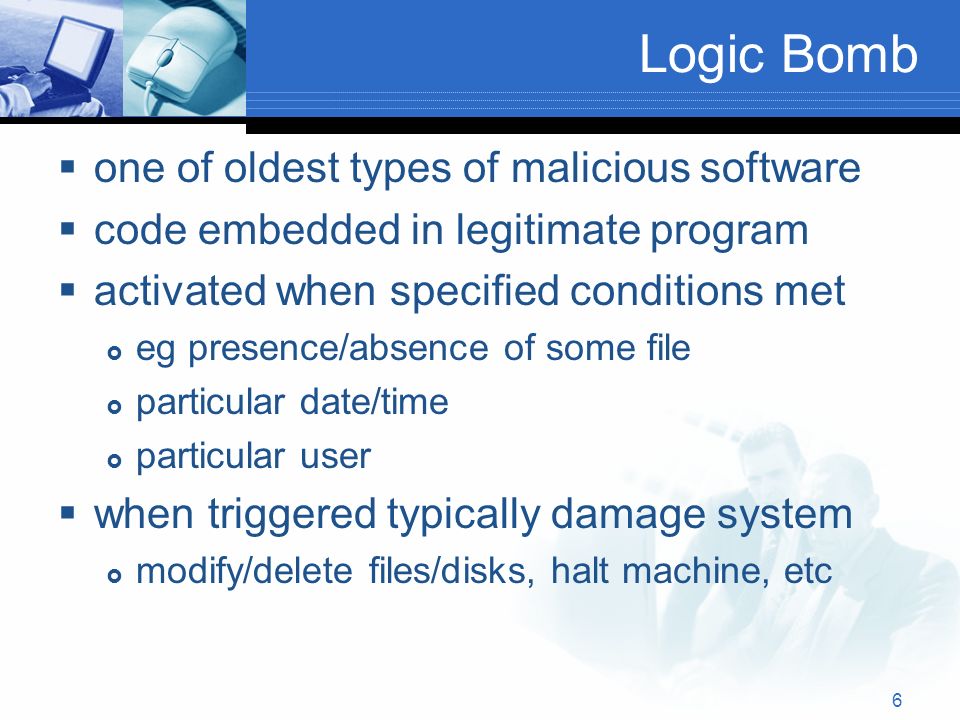 Logic Bomb

- one of oldest types of malicious software
- code embedded in legitimate program
- activated when specified conditions met
  - eg presence/absence of some file
  - particular date/time
  - particular user
- when triggered typically damage system
  - modify/delete files/disks, halt machine, etc

6